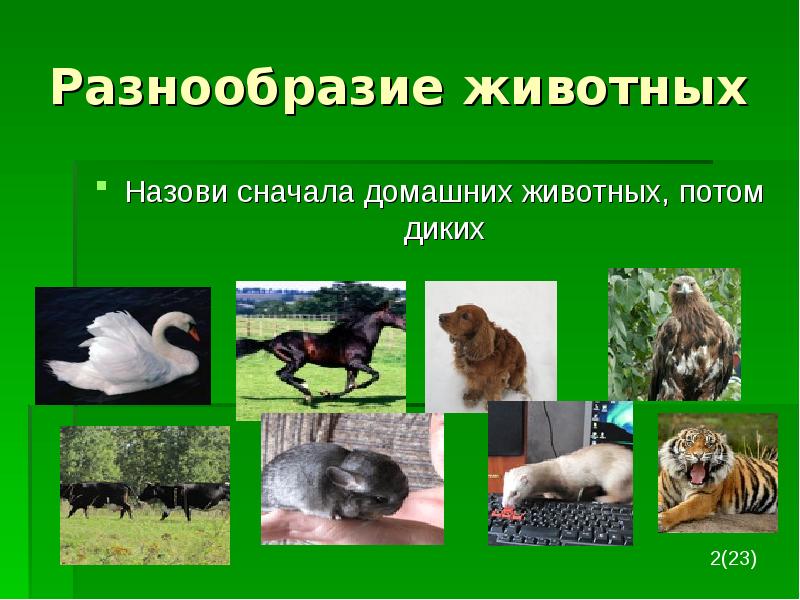 Разнообразие животных

Назови сначала домашних животных, потом диких

2(23)